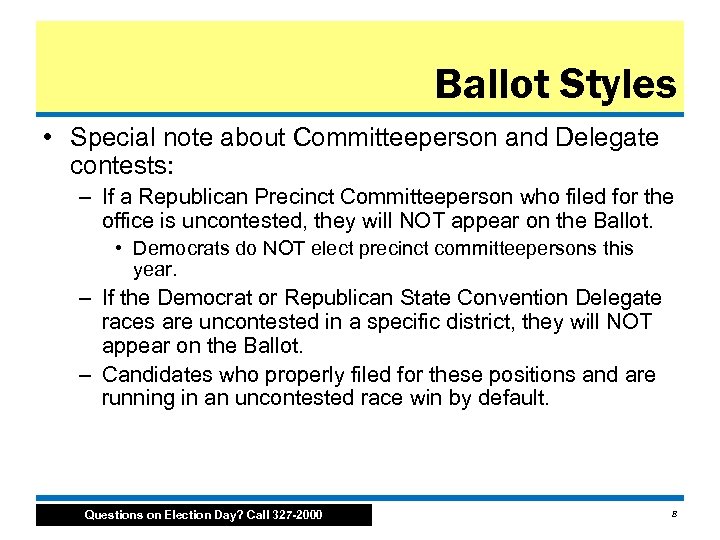 Ballot Styles

• Special note about Committeeperson and Delegate contests:

– If a Republican Precinct Committeeperson who filed for the office is uncontested, they will NOT appear on the Ballot.

• Democrats do NOT elect precinct committeepersons this year.

– If the Democrat or Republican State Convention Delegate races are uncontested in a specific district, they will NOT appear on the Ballot.

– Candidates who properly filed for these positions and are running in an uncontested race win by default.

Questions on Election Day? Call 327-2000

8